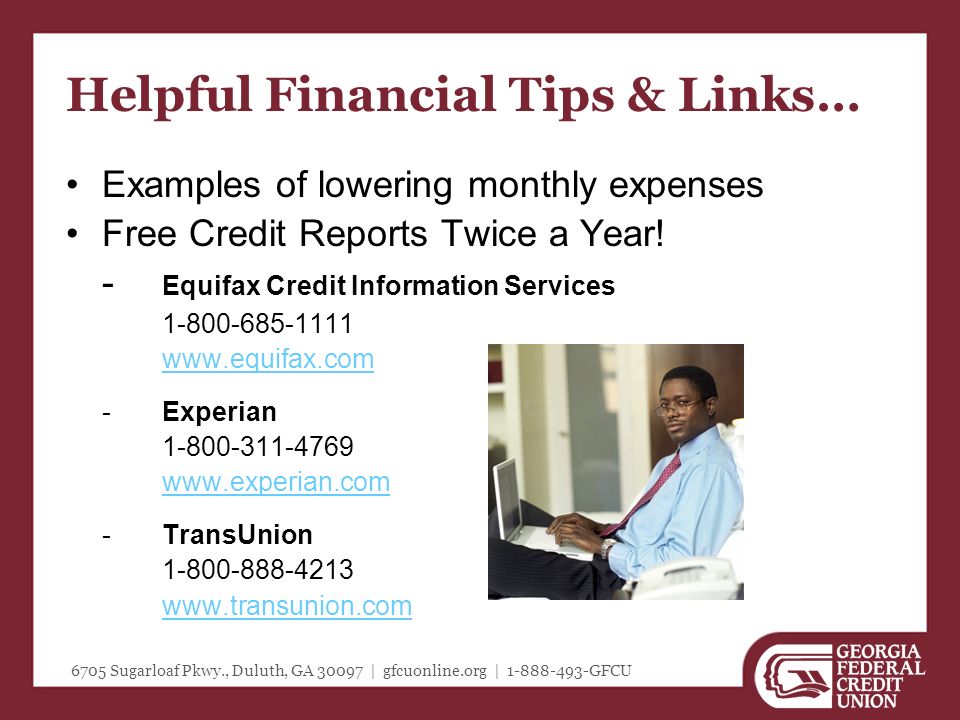 Helpful Financial Tips & Links…

• Examples of lowering monthly expenses
• Free Credit Reports Twice a Year!

- Equifax Credit Information Services
1-800-685-1111
www.equifax.com

- Experian
1-800-311-4769
www.experian.com

- TransUnion
1-800-888-4213
www.transunion.com

6705 Sugarloaf Pkwy., Duluth, GA 30097 | gfcuonline.org | 1-888-493-GFCU

GEORGIA FEDERAL CREDIT UNION